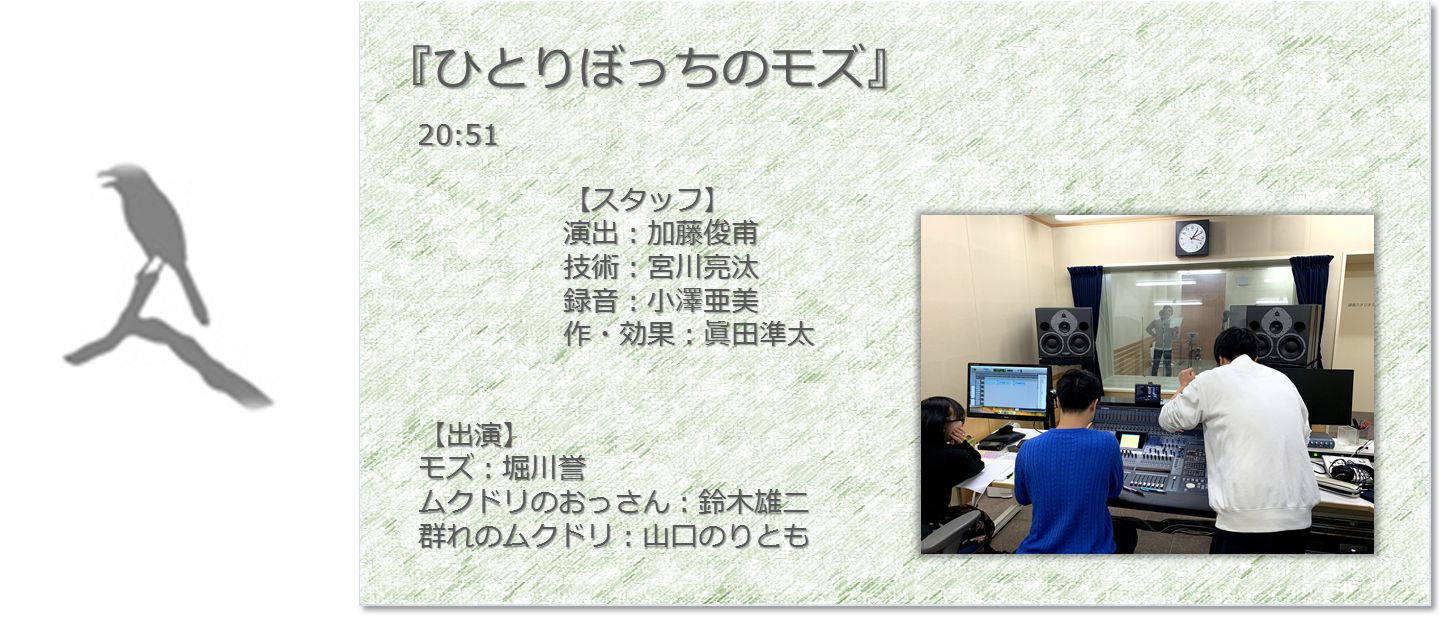 『ひとりぼっちのモズ』

20:51

【スタッフ】
演出：加藤俊甫
技術：宮川亮汰
録音：小澤亜美
作・効果：眞田準太

【出演】
モズ：堀川誉
ムクドリのおっさん：鈴木雄二
群れのムクドリ：山口のりとも